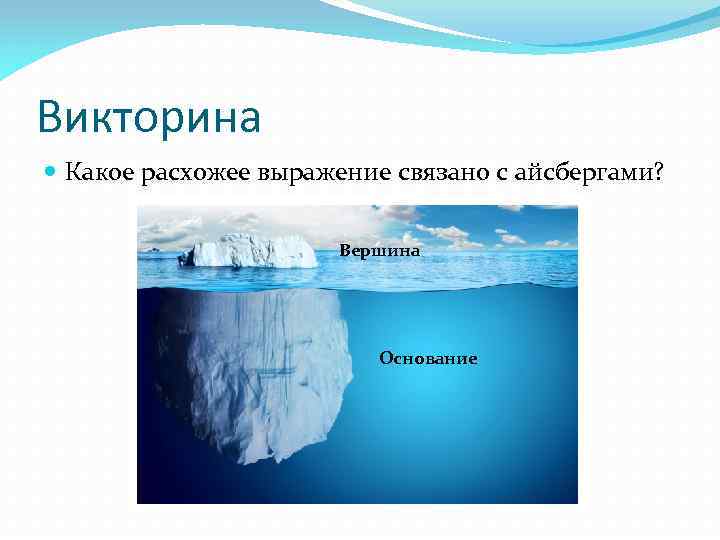 Викторина

Какое расхожее выражение связано с айсбергами?

Вершина

Основание